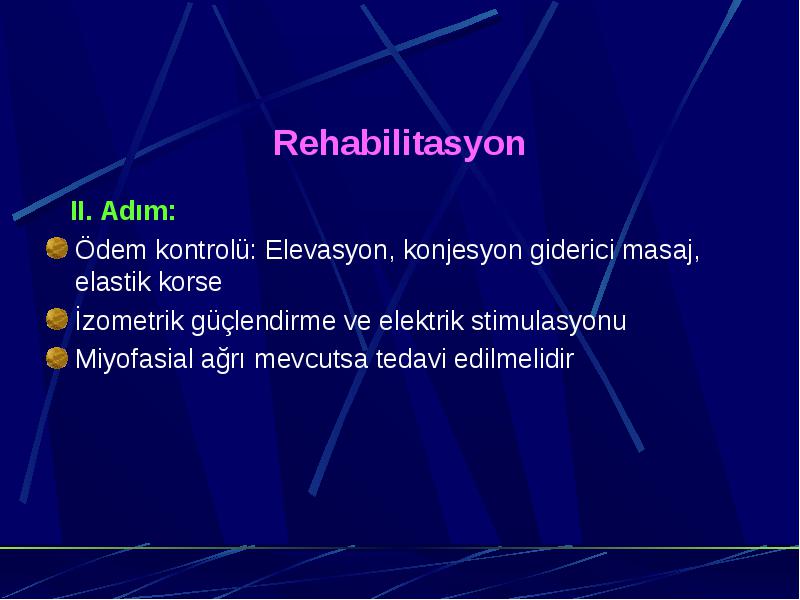 Rehabilitasyon

II. Adım:

Ödem kontrolü: Elevasyon, konjesyon giderici masaj, elastik korse

İzometrik güçlendirme ve elektrik stimulasyonu

Miyofasial ağrı mevcutsa tedavi edilmelidir